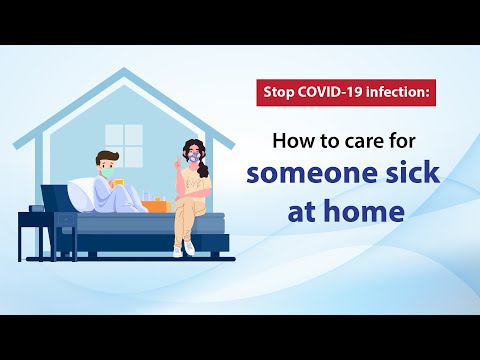 Stop COVID-19 infection:

How to care for someone sick at home